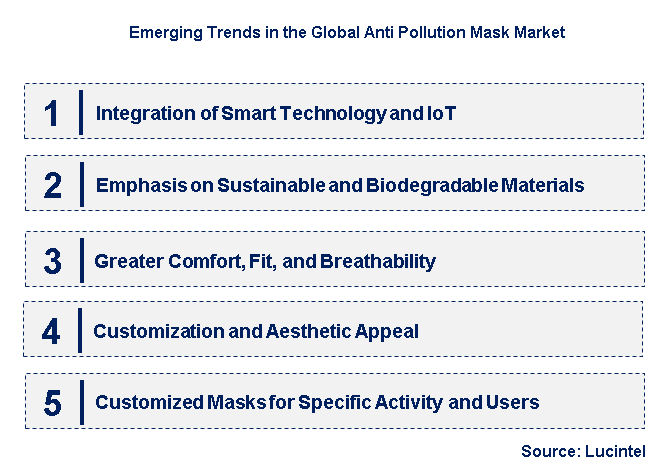 Emerging Trends in the Global Anti Pollution Mask Market

1 Integration of Smart Technology and IoT

2 Emphasis on Sustainable and Biodegradable Materials

3 Greater Comfort, Fit, and Breathability

4 Customization and Aesthetic Appeal

5 Customized Masks for Specific Activity and Users

Source: Lucintel